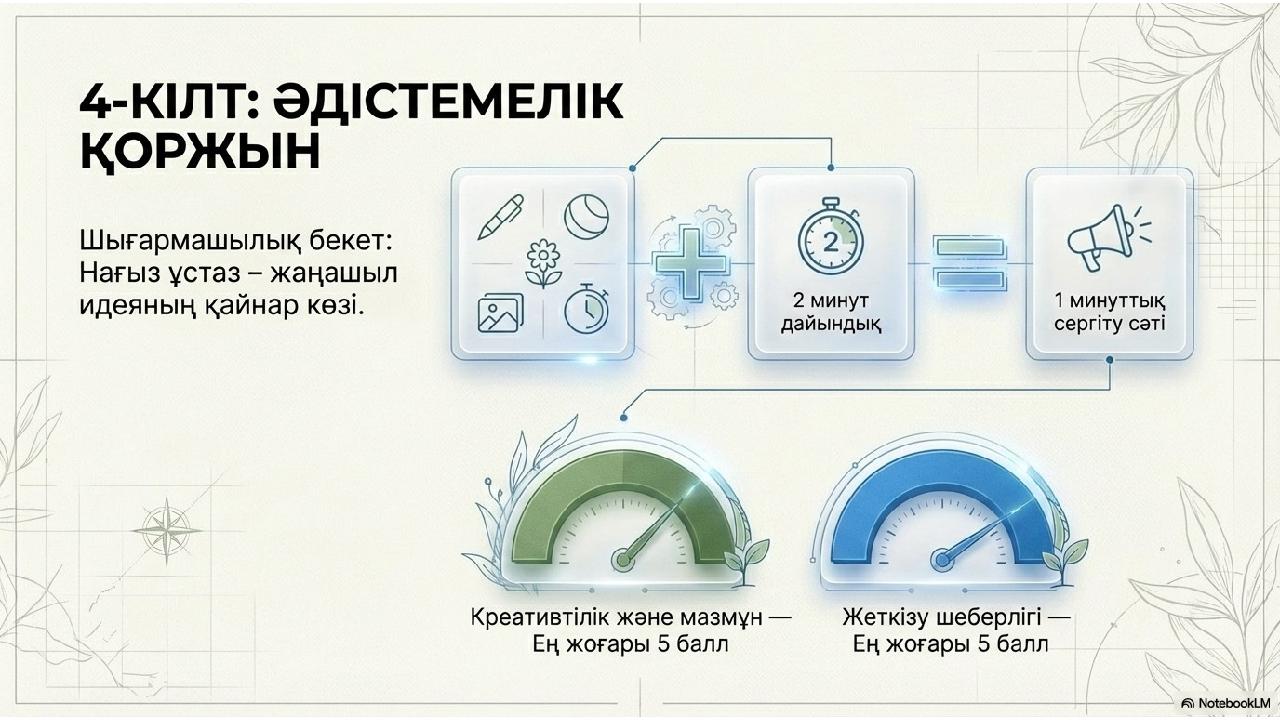 4-КІЛТ: ӘДІСТЕМЕЛІК ҚОРЖЫН

Шығармашылық бекет: Нағыз ұстаз – жаңашыл идеяның қайнар көзі.

2

2 минут дайындық

1 минуттық сергіту сәті

Креативтілік және мазмұн — Ең жоғары 5 балл

Жеткізу шеберлігі — Ең жоғары 5 балл

NotebookLM